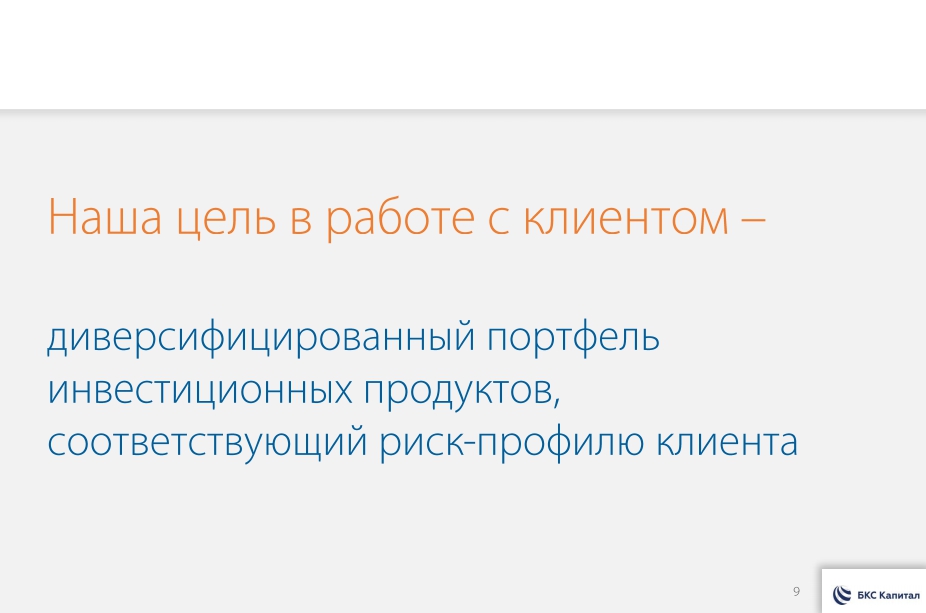 Наша цель в работе с клиентом –

диверсифицированный портфель инвестиционных продуктов, соответствующий риск-профилю клиента

9

БКС Капитал